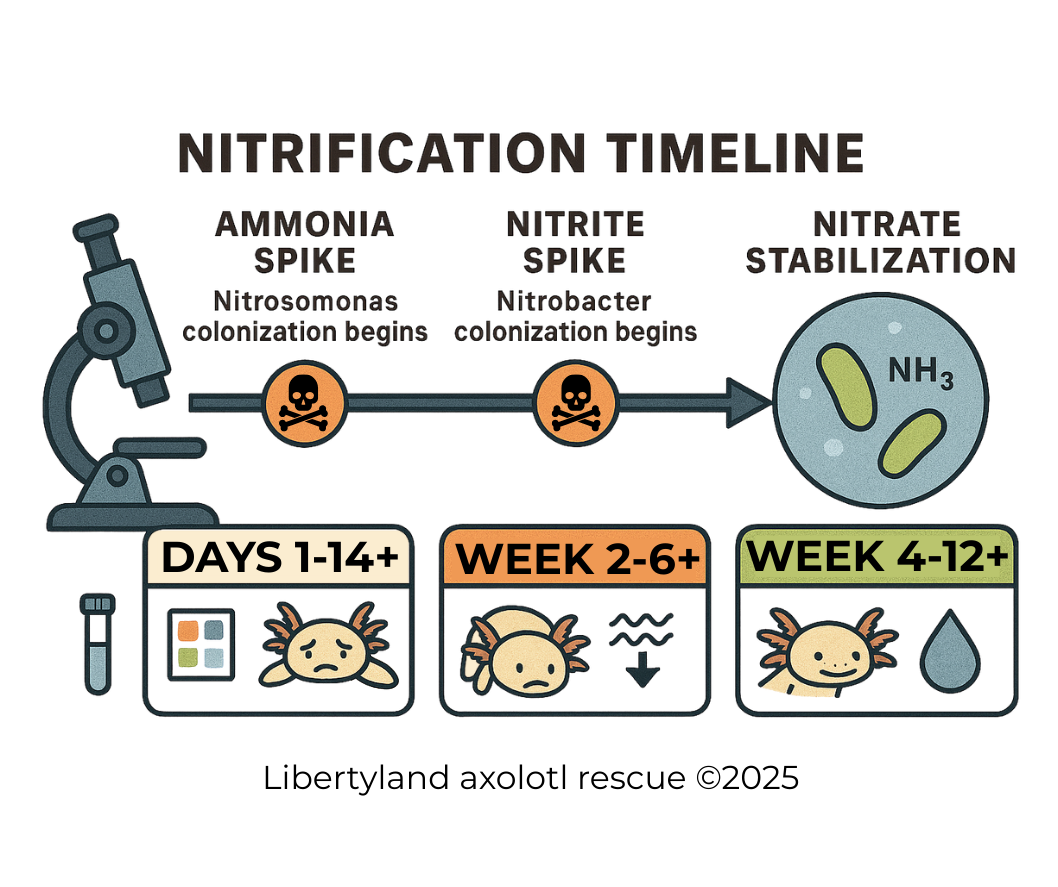 NITRIFICATION TIMELINE

AMMONIA SPIKE
Nitrosomonas colonization begins

NITRITE SPIKE
Nitrobacter colonization begins

NITRATE STABILIZATION

$NH_3$

DAYS 1-14+

WEEK 2-6+

WEEK 4-12+

Libertyland axolotl rescue ©2025